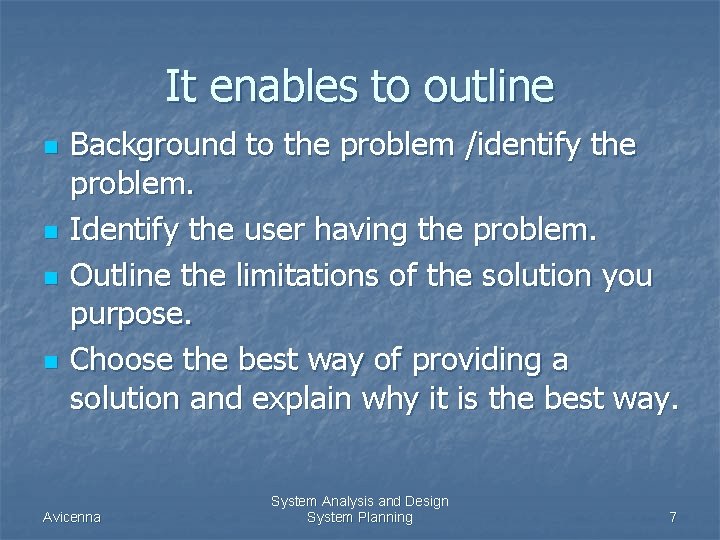 It enables to outline

- Background to the problem /identify the problem.
- Identify the user having the problem.
- Outline the limitations of the solution you purpose.
- Choose the best way of providing a solution and explain why it is the best way.

Avicenna

System Analysis and Design
System Planning

7